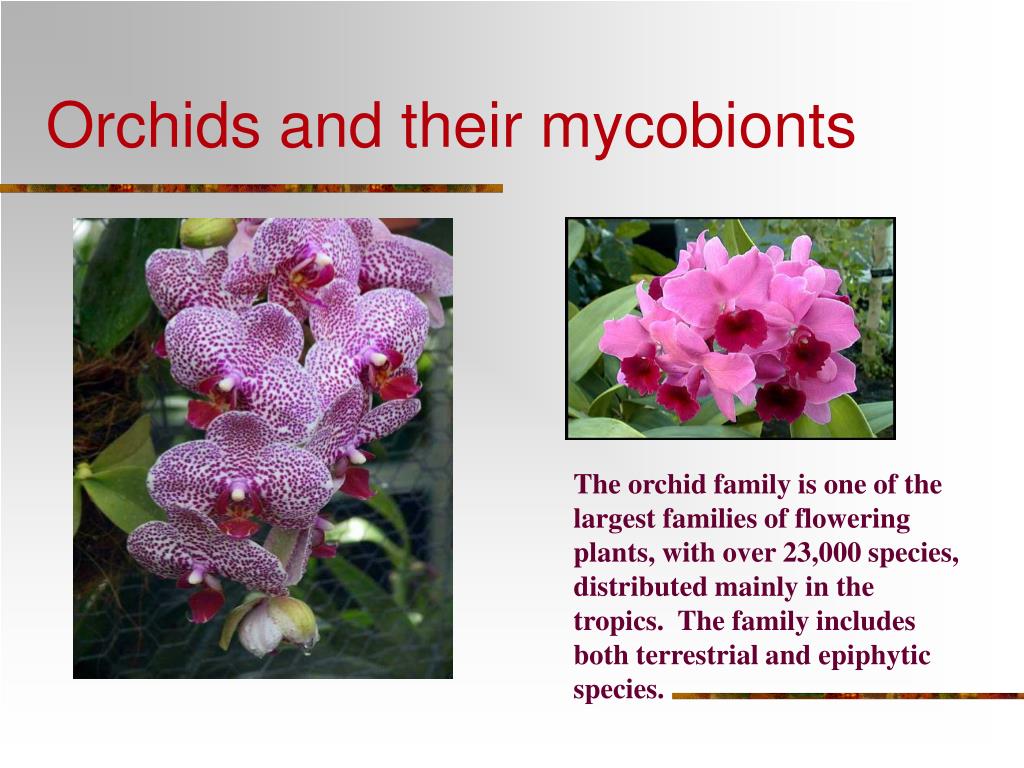 Orchids and their mycobionts

The orchid family is one of the largest families of flowering plants, with over 23,000 species, distributed mainly in the tropics.  The family includes both terrestrial and epiphytic species.